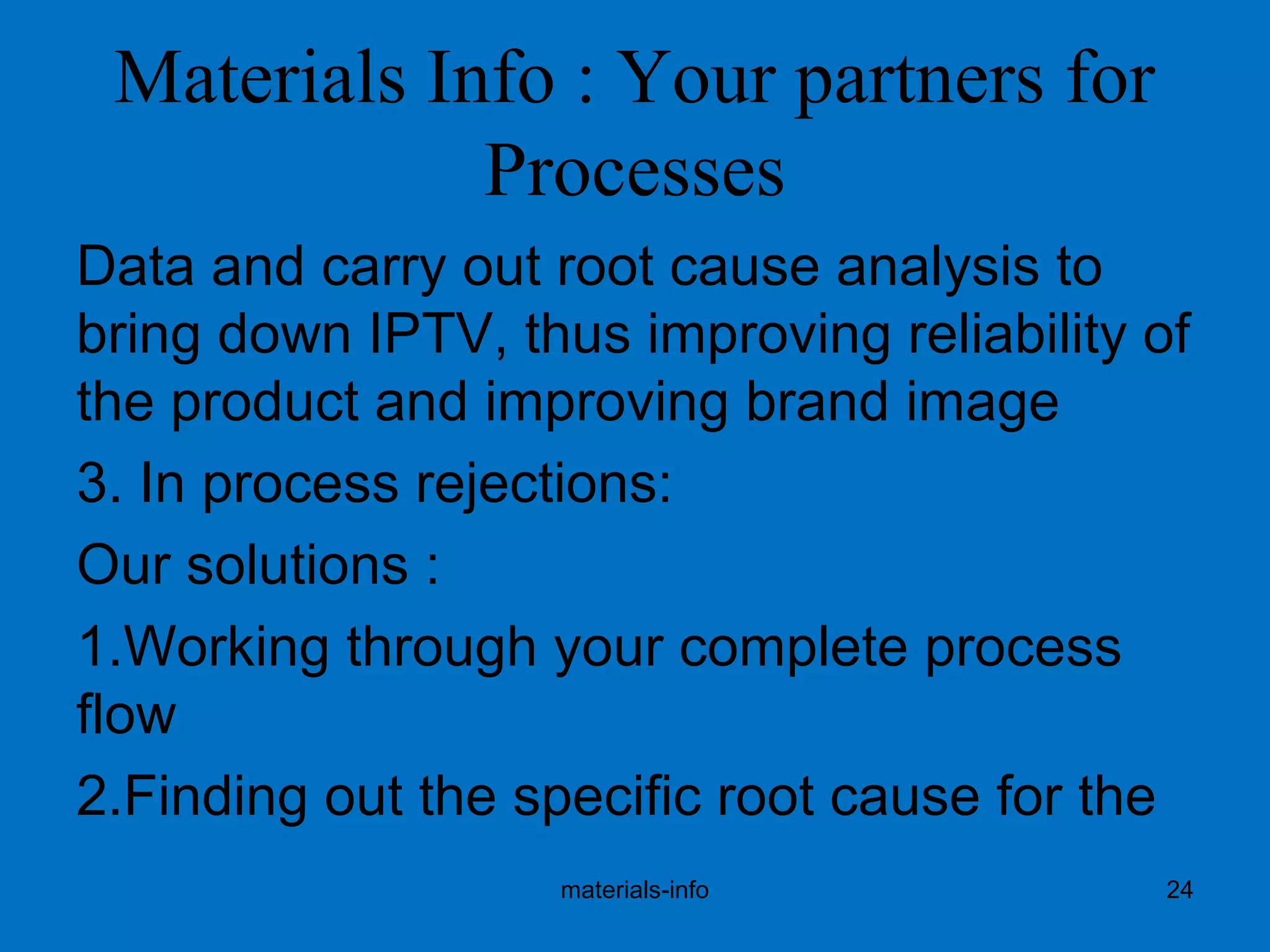 Materials Info : Your partners for Processes

Data and carry out root cause analysis to bring down IPTV, thus improving reliability of the product and improving brand image

3. In process rejections:

Our solutions :

1.Working through your complete process flow

2.Finding out the specific root cause for the

materials-info

24